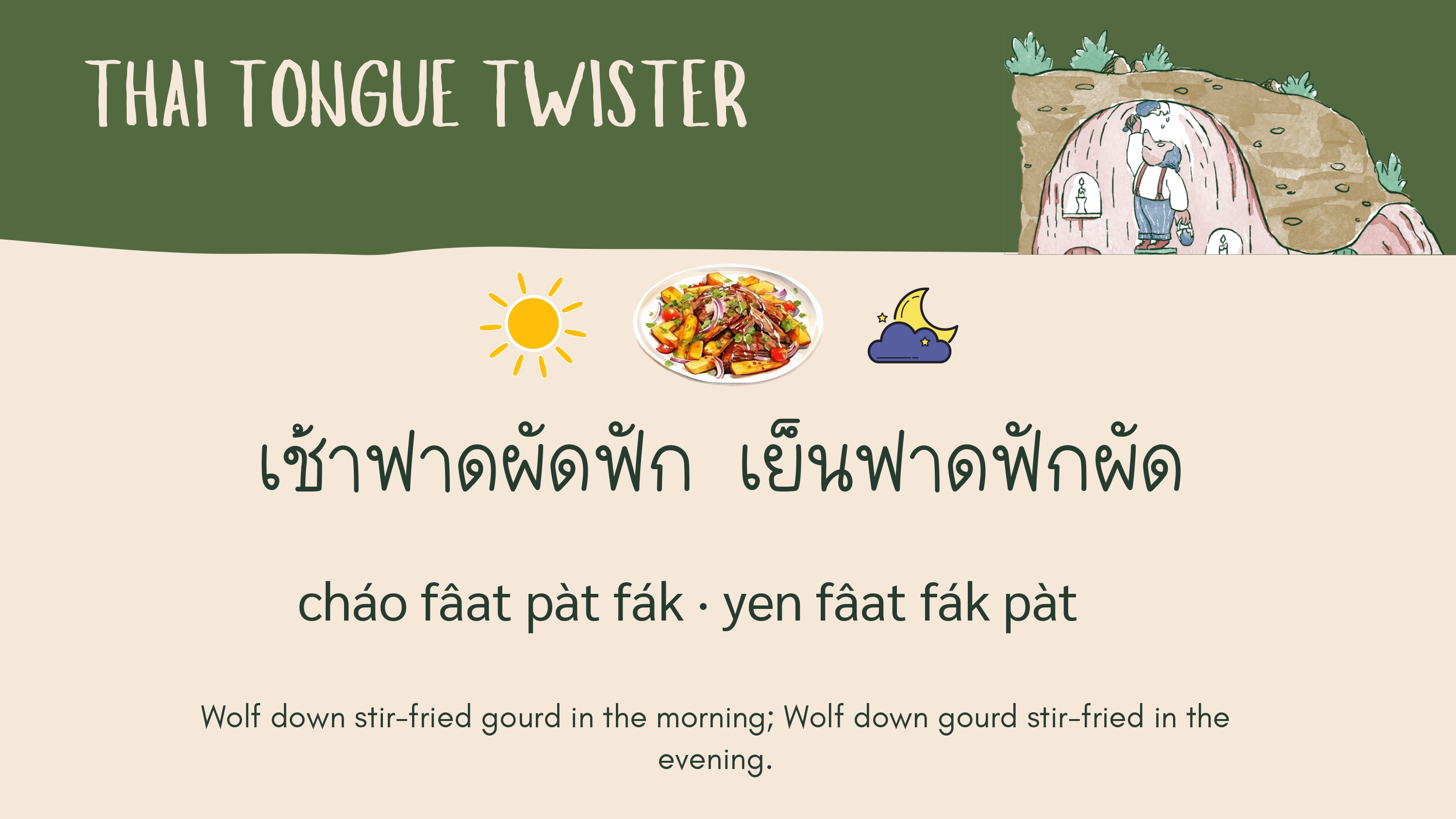 THAI TONGUE TWISTER

เช้าฟาดผัดฟัก เย็นฟาดฟักผัด

cháo fâat pàt fák · yen fâat fák pàt

Wolf down stir-fried gourd in the morning; Wolf down gourd stir-fried in the evening.